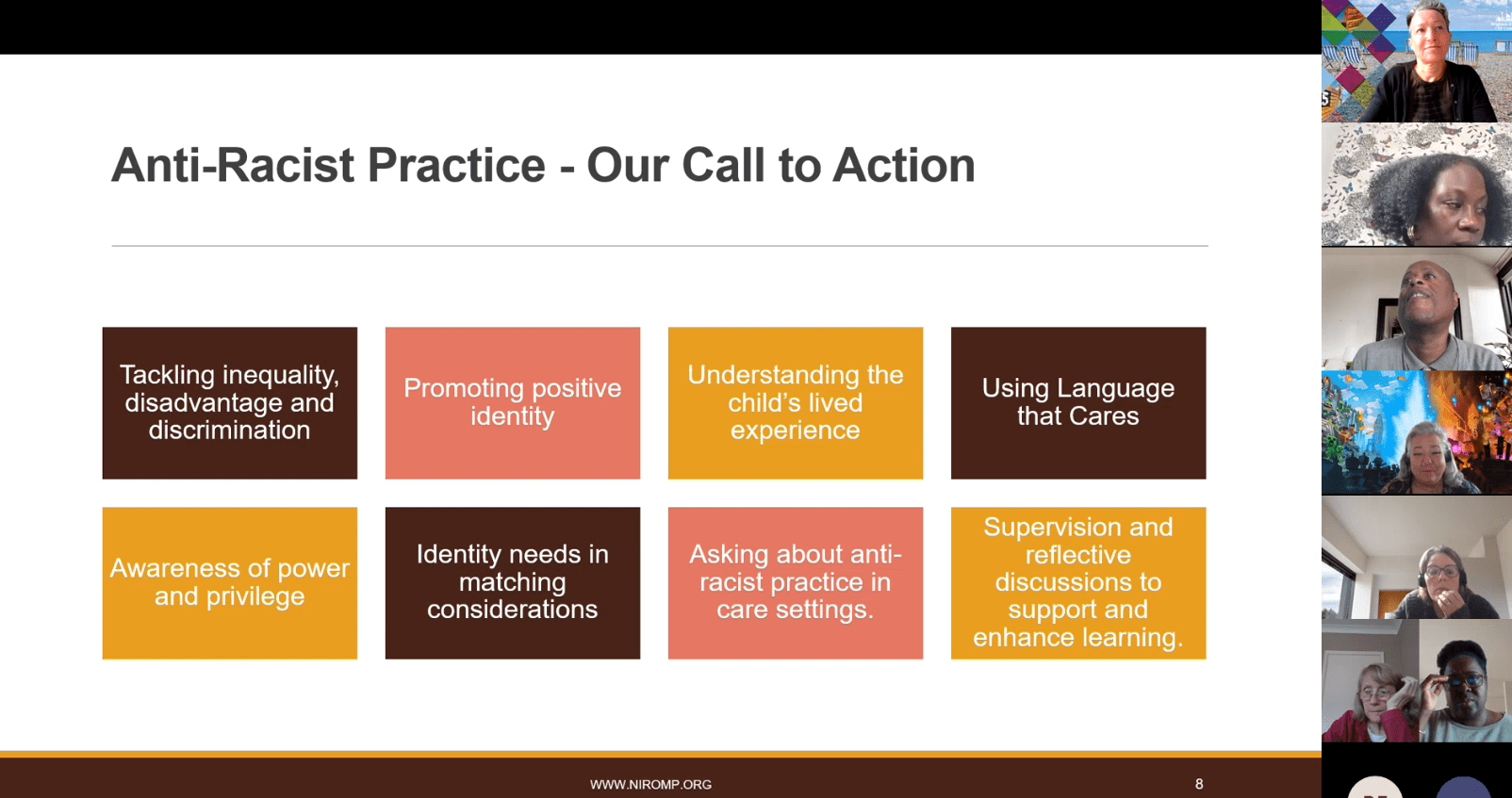 Anti-Racist Practice - Our Call to Action

Tackling inequality, disadvantage and discrimination

Promoting positive identity

Understanding the child's lived experience

Using Language that Cares

Awareness of power and privilege

Identity needs in matching considerations

Asking about anti-racist practice in care settings.

Supervision and reflective discussions to support and enhance learning.

WWW.NIROMP.ORG

8